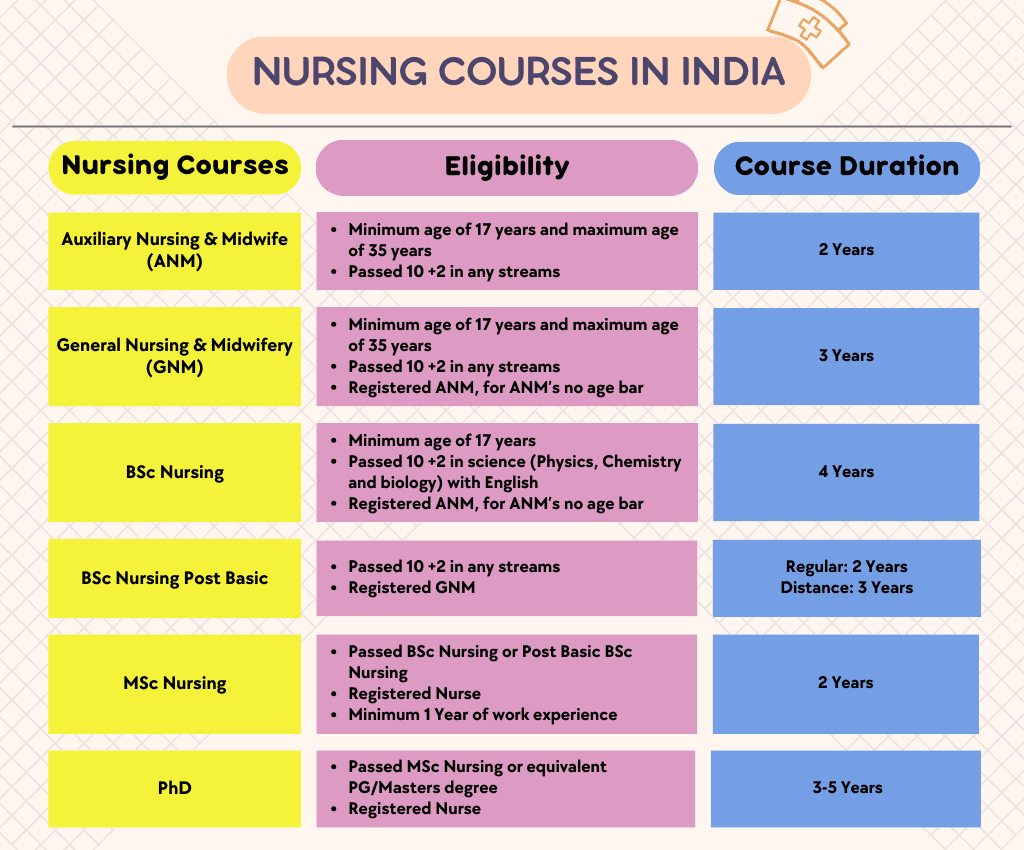 NURSING COURSES IN INDIA

| Nursing Courses | Eligibility | Course Duration |
|---|---|---|
| Auxiliary Nursing & Midwife (ANM) | • Minimum age of 17 years and maximum age of 35 years • Passed 10 +2 in any streams | 2 Years |
| General Nursing & Midwifery (GNM) | • Minimum age of 17 years and maximum age of 35 years • Passed 10 +2 in any streams • Registered ANM, for ANM's no age bar | 3 Years |
| BSc Nursing | • Minimum age of 17 years • Passed 10 +2 in science (Physics, Chemistry and biology) with English • Registered ANM, for ANM's no age bar | 4 Years |
| BSc Nursing Post Basic | • Passed 10 +2 in any streams • Registered GNM | Regular: 2 Years Distance: 3 Years |
| MSc Nursing | • Passed BSc Nursing or Post Basic BSc Nursing • Registered Nurse • Minimum 1 Year of work experience | 2 Years |
| PhD | • Passed MSc Nursing or equivalent PG/Masters degree • Registered Nurse | 3-5 Years |